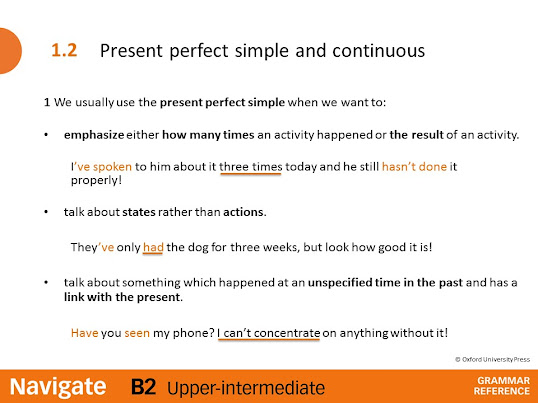 1.2 Present perfect simple and continuous

1 We usually use the present perfect simple when we want to:

• emphasize either how many times an activity happened or the result of an activity.

I've spoken to him about it three times today and he still hasn't done it properly!

• talk about states rather than actions.

They've only had the dog for three weeks, but look how good it is!

• talk about something which happened at an unspecified time in the past and has a link with the present.

Have you seen my phone? I can't concentrate on anything without it!

© Oxford University Press

Navigate B2 Upper-intermediate GRAMMAR REFERENCE